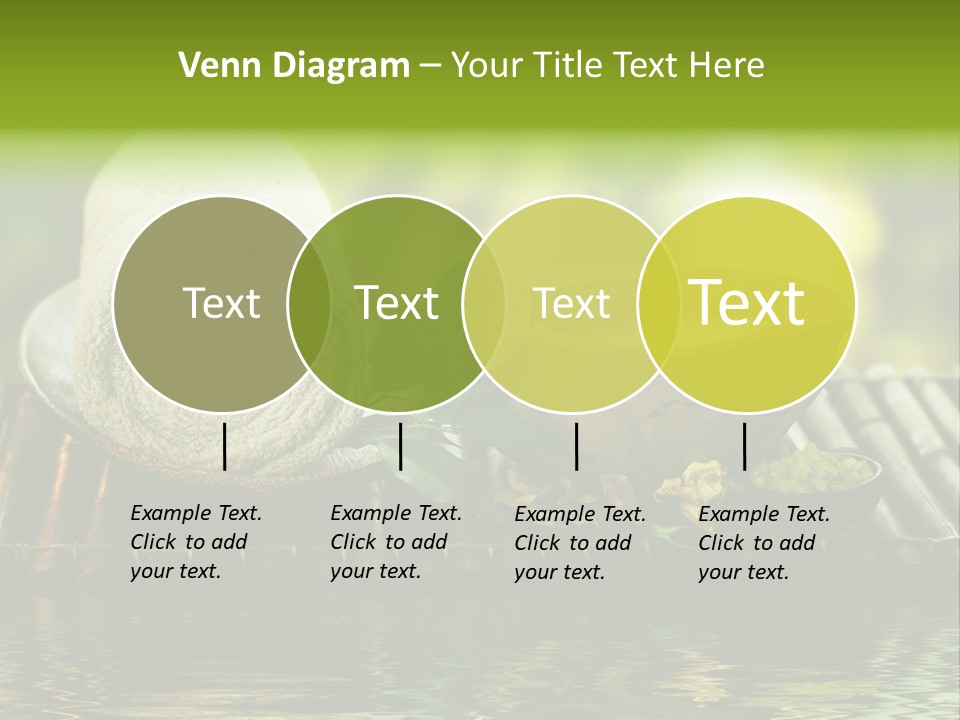 Venn Diagram – Your Title Text Here

Text

Text

Text

Text

Example Text. Click to add your text.

Example Text. Click to add your text.

Example Text. Click to add your text.

Example Text. Click to add your text.